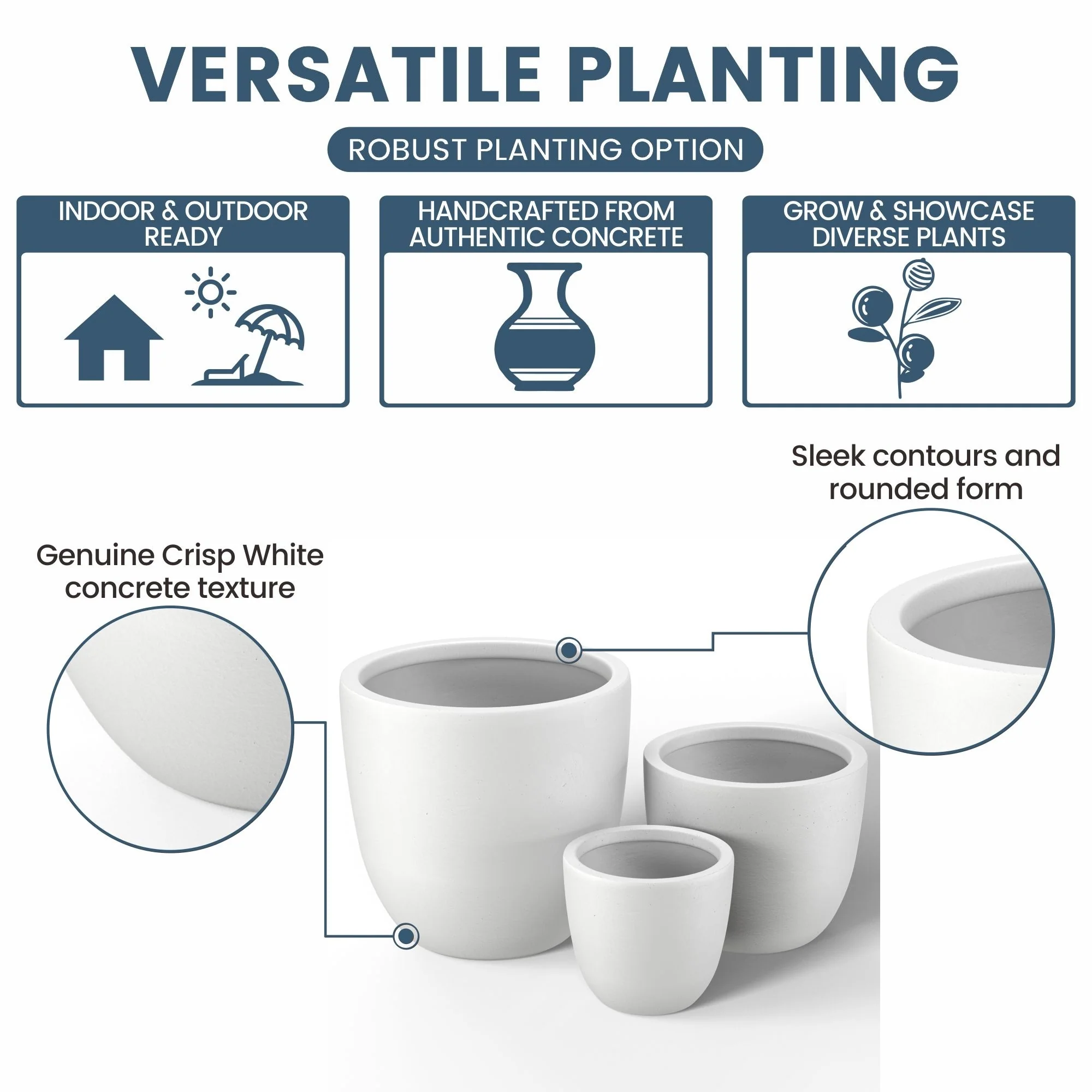 VERSATILE PLANTING

ROBUST PLANTING OPTION

INDOOR & OUTDOOR READY

HANDCRAFTED FROM AUTHENTIC CONCRETE

GROW & SHOWCASE DIVERSE PLANTS

Sleek contours and rounded form

Genuine Crisp White concrete texture